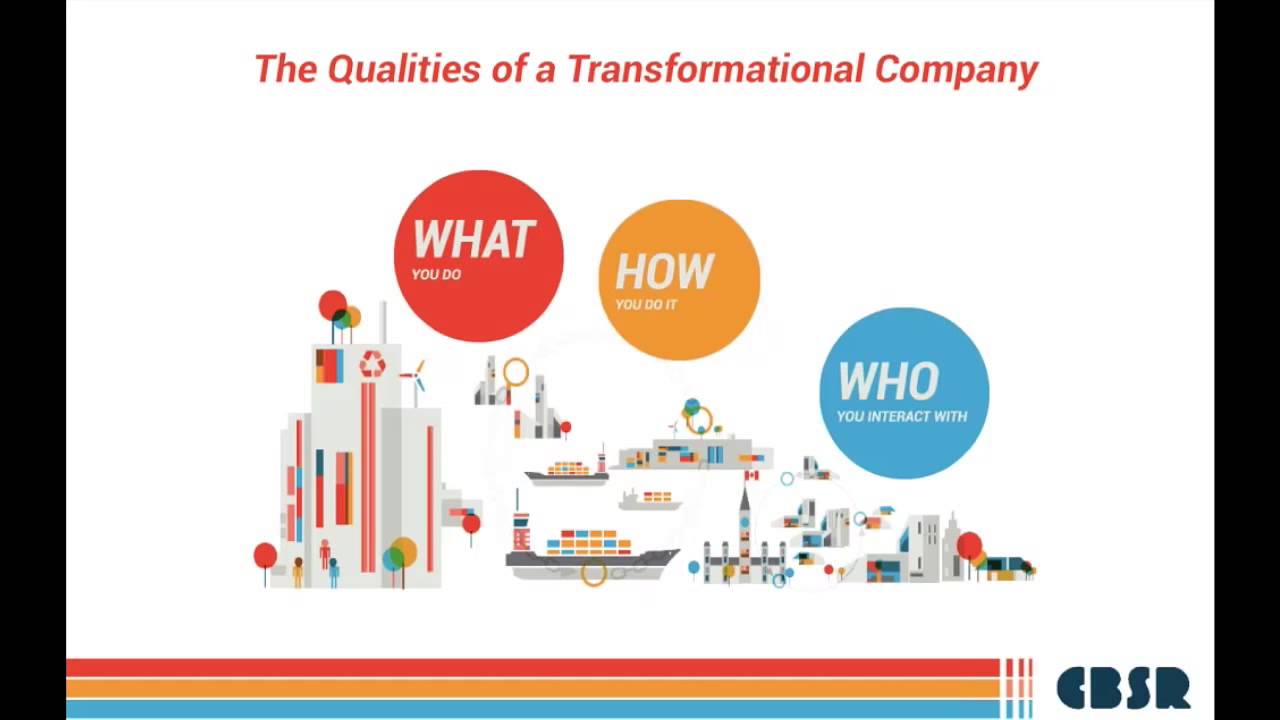 The Qualities of a Transformational Company

WHAT
YOU DO

HOW
YOU DO IT

WHO
YOU INTERACT WITH

CBSR